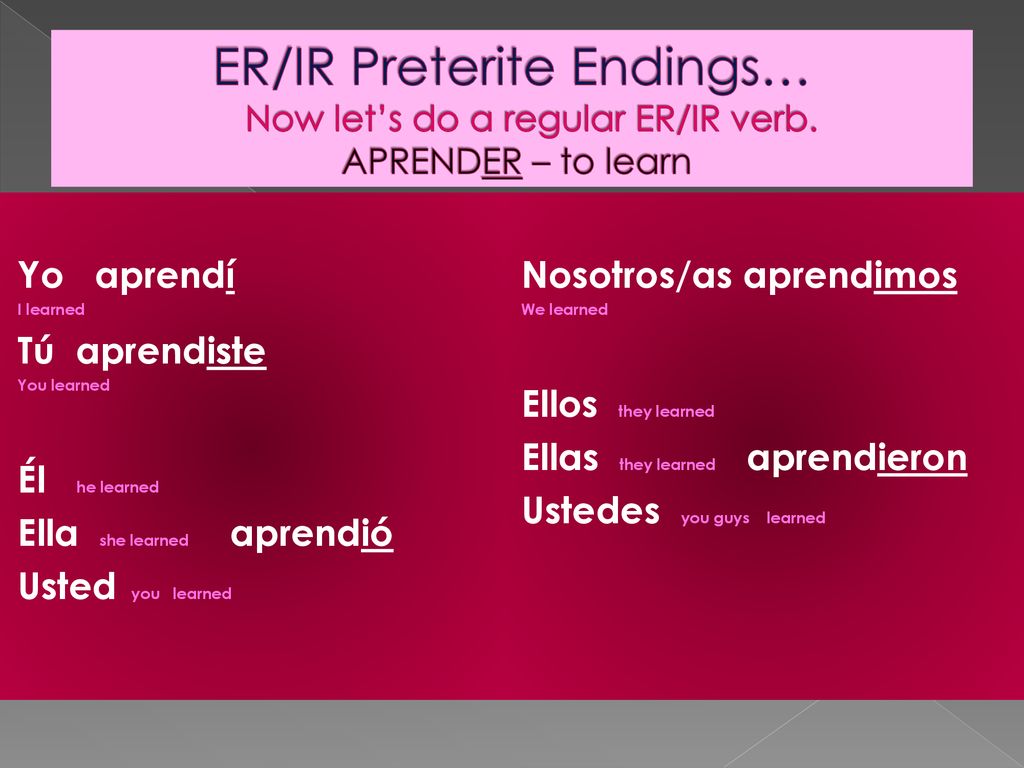 ER/IR Preterite Endings…
Now let's do a regular ER/IR verb.
APRENDER – to learn

Yo aprendí
I learned
Tú aprendiste
You learned

Él he learned
Ella she learned aprendió
Usted you learned

Nosotros/as aprendimos
We learned

Ellos they learned
Ellas they learned aprendieron
Ustedes you guys learned